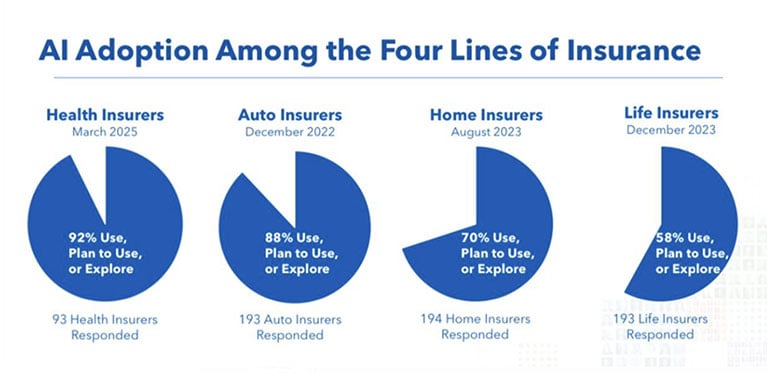 AI Adoption Among the Four Lines of Insurance

Health Insurers
March 2025

92% Use, Plan to Use, or Explore

93 Health Insurers Responded

Auto Insurers
December 2022

88% Use, Plan to Use, or Explore

193 Auto Insurers Responded

Home Insurers
August 2023

70% Use, Plan to Use, or Explore

194 Home Insurers Responded

Life Insurers
December 2023

58% Use, Plan to Use, or Explore

193 Life Insurers Responded